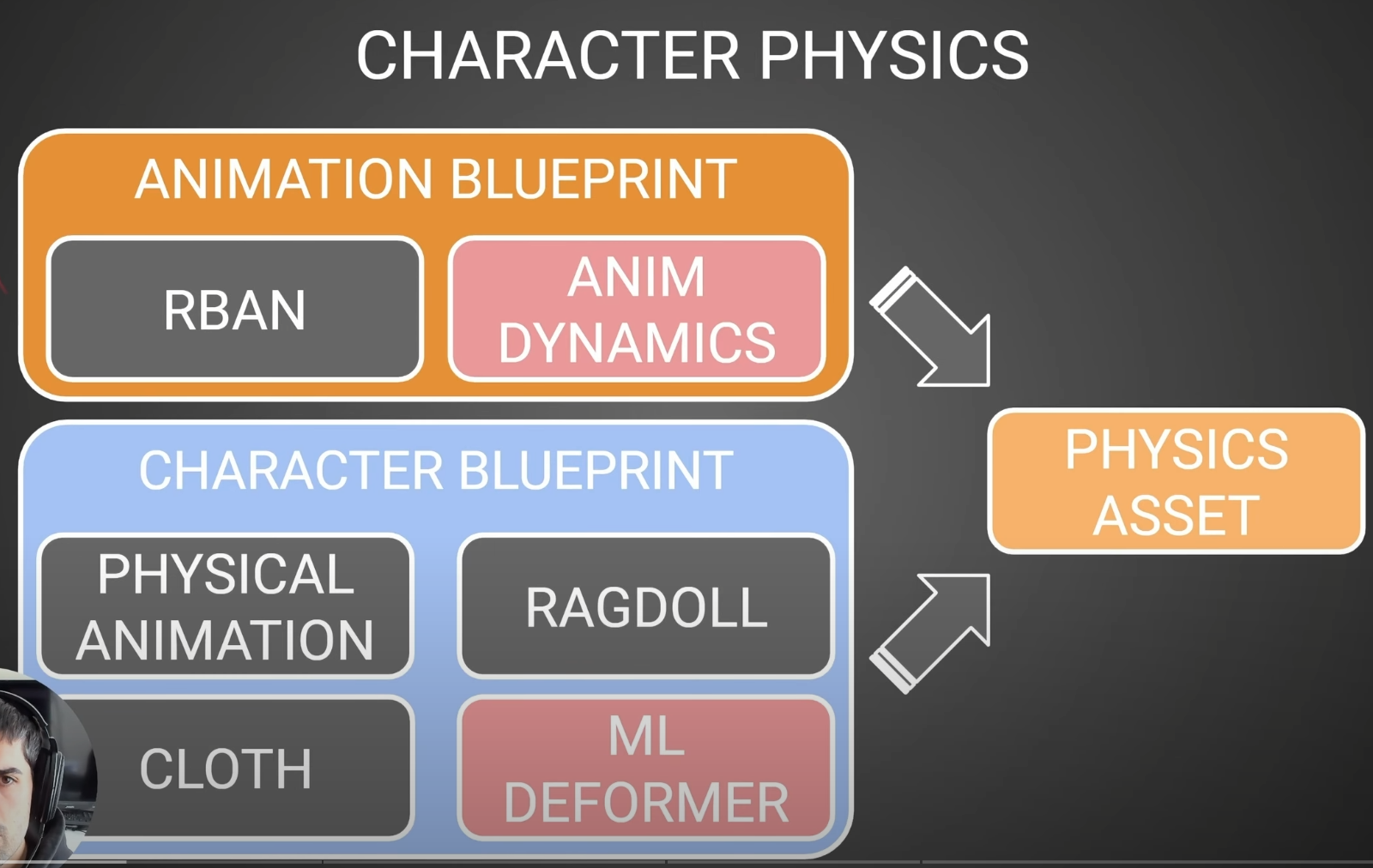 CHARACTER PHYSICS

ANIMATION BLUEPRINT

RBAN

ANIM DYNAMICS

CHARACTER BLUEPRINT

PHYSICAL ANIMATION

RAGDOLL

CLOTH

ML DEFORMER

PHYSICS ASSET